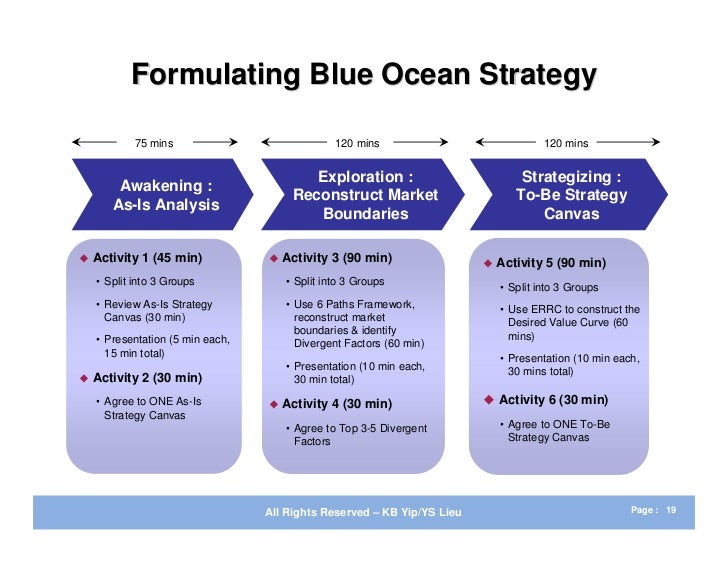 Formulating Blue Ocean Strategy

75 mins

Awakening :
As-Is Analysis

◆ Activity 1 (45 min)
• Split into 3 Groups
• Review As-Is Strategy Canvas (30 min)
• Presentation (5 min each, 15 min total)

◆ Activity 2 (30 min)
• Agree to ONE As-Is Strategy Canvas

120 mins

Exploration :
Reconstruct Market Boundaries

◆ Activity 3 (90 min)
• Split into 3 Groups
• Use 6 Paths Framework, reconstruct market boundaries & identify Divergent Factors (60 min)
• Presentation (10 min each, 30 min total)

◆ Activity 4 (30 min)
• Agree to Top 3-5 Divergent Factors

120 mins

Strategizing :
To-Be Strategy Canvas

◆ Activity 5 (90 min)
• Split into 3 Groups
• Use ERRC to construct the Desired Value Curve (60 mins)
• Presentation (10 min each, 30 mins total)

◆ Activity 6 (30 min)
• Agree to ONE To-Be Strategy Canvas

All Rights Reserved – KB Yip/YS Lieu

Page : 19